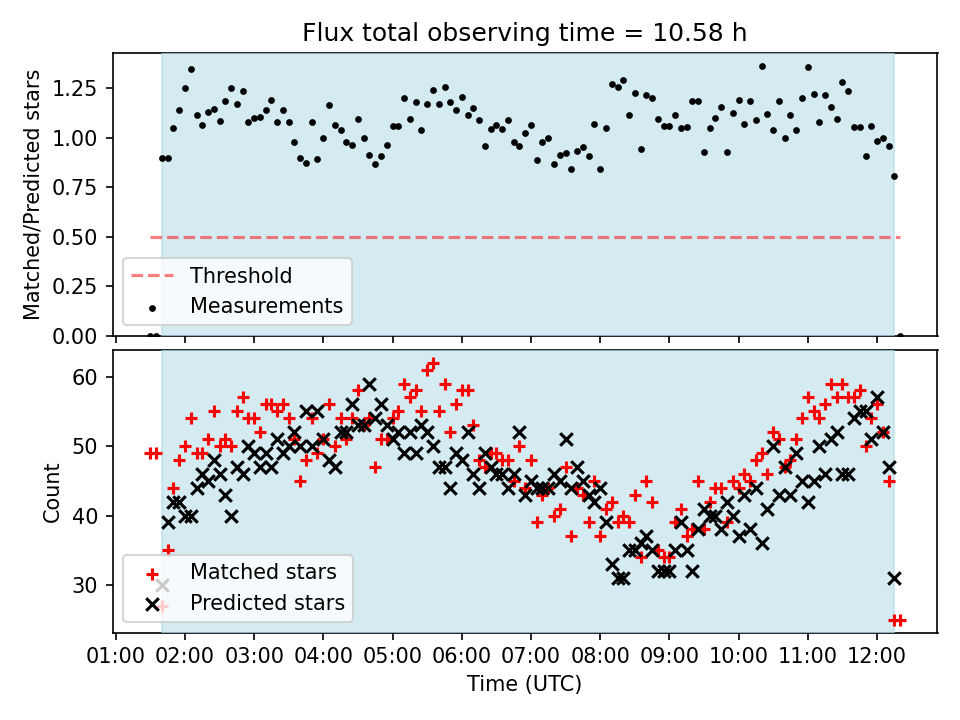 Flux total observing time = 10.58 h

Matched/Predicted stars

1.25
1.00
0.75
0.50
0.25
0.00

Threshold
Measurements

Count

60
50
40
30

Matched stars
Predicted stars

01:00 02:00 03:00 04:00 05:00 06:00 07:00 08:00 09:00 10:00 11:00 12:00

Time (UTC)